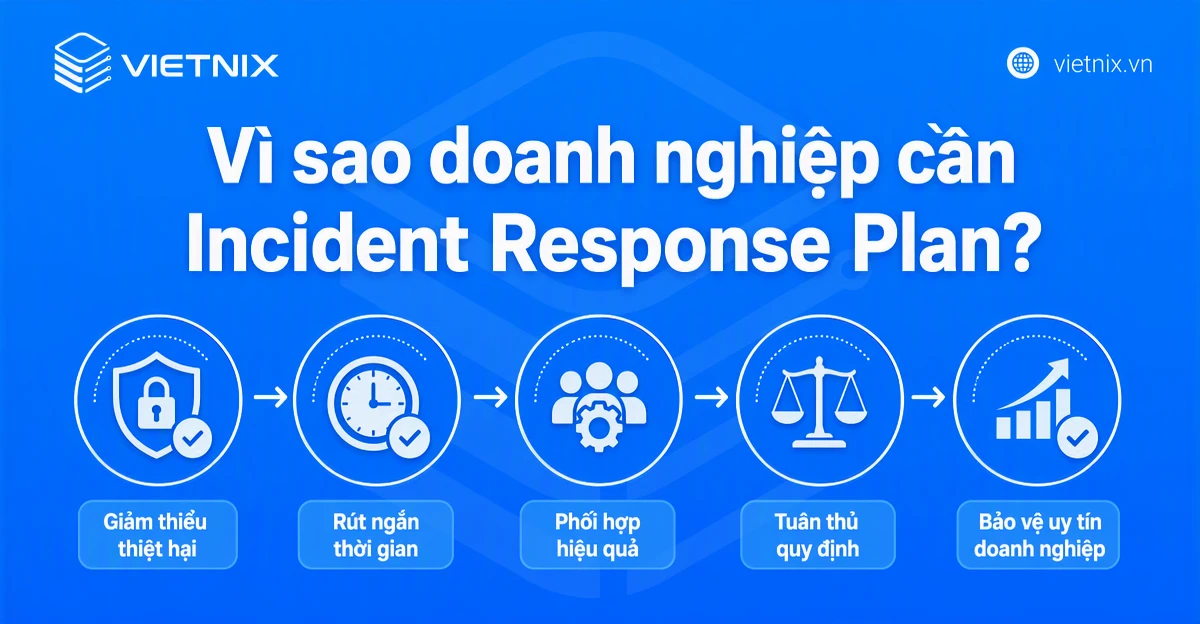 VIETNIX

vietnix.vn

Vì sao doanh nghiệp cần Incident Response Plan?

Giảm thiểu thiệt hại

Rút ngắn thời gian

Phối hợp hiệu quả

Tuân thủ quy định

Bảo vệ uy tín doanh nghiệp